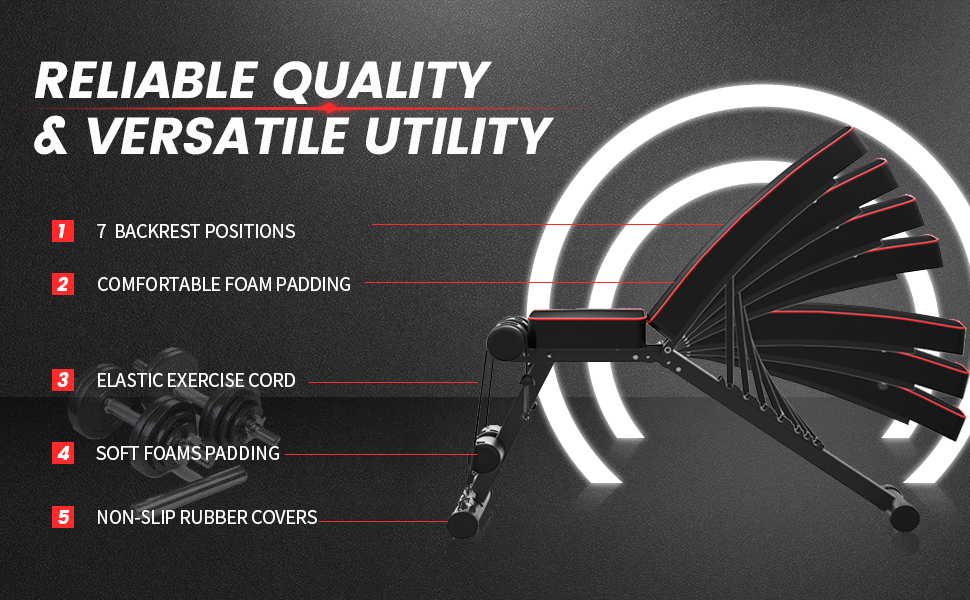 RELIABLE QUALITY
& VERSATILE UTILITY

1 7 BACKREST POSITIONS

2 COMFORTABLE FOAM PADDING

3 ELASTIC EXERCISE CORD

4 SOFT FOAMS PADDING

5 NON-SLIP RUBBER COVERS